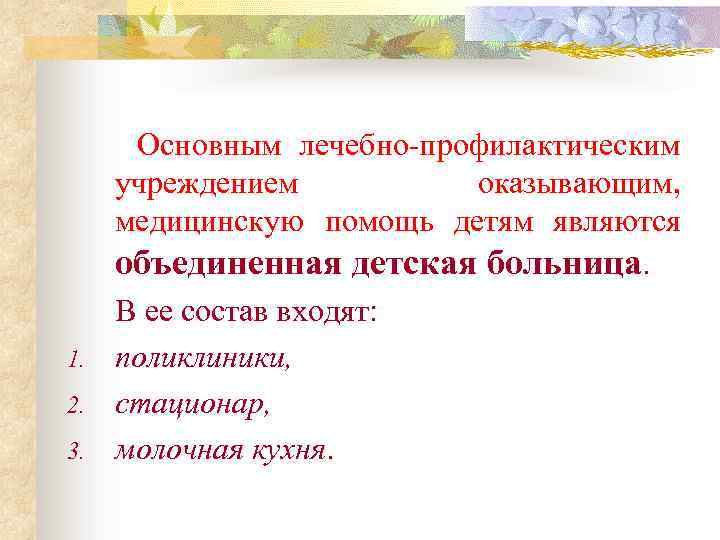 Основным лечебно-профилактическим учреждением оказывающим, медицинскую помощь детям являются объединенная детская больница.

В ее состав входят:

1. поликлиники,
2. стационар,
3. молочная кухня.